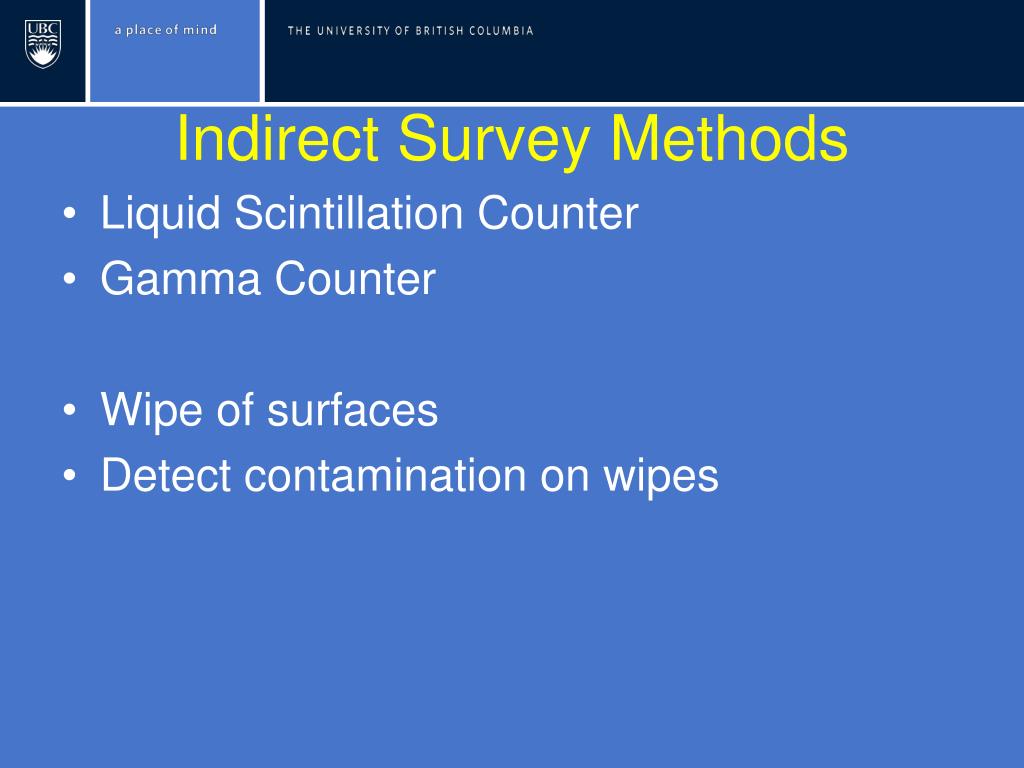 UBC

a place of mind

THE UNIVERSITY OF BRITISH COLUMBIA

Indirect Survey Methods

• Liquid Scintillation Counter
• Gamma Counter

• Wipe of surfaces
• Detect contamination on wipes